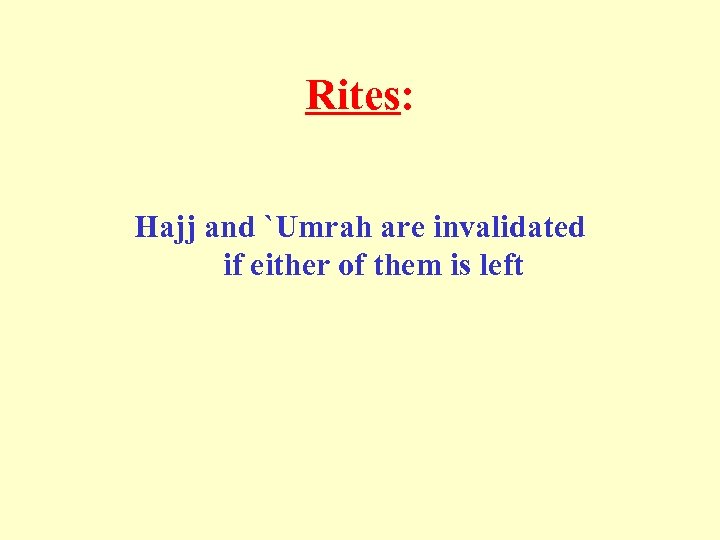 Rites:

Hajj and `Umrah are invalidated if either of them is left